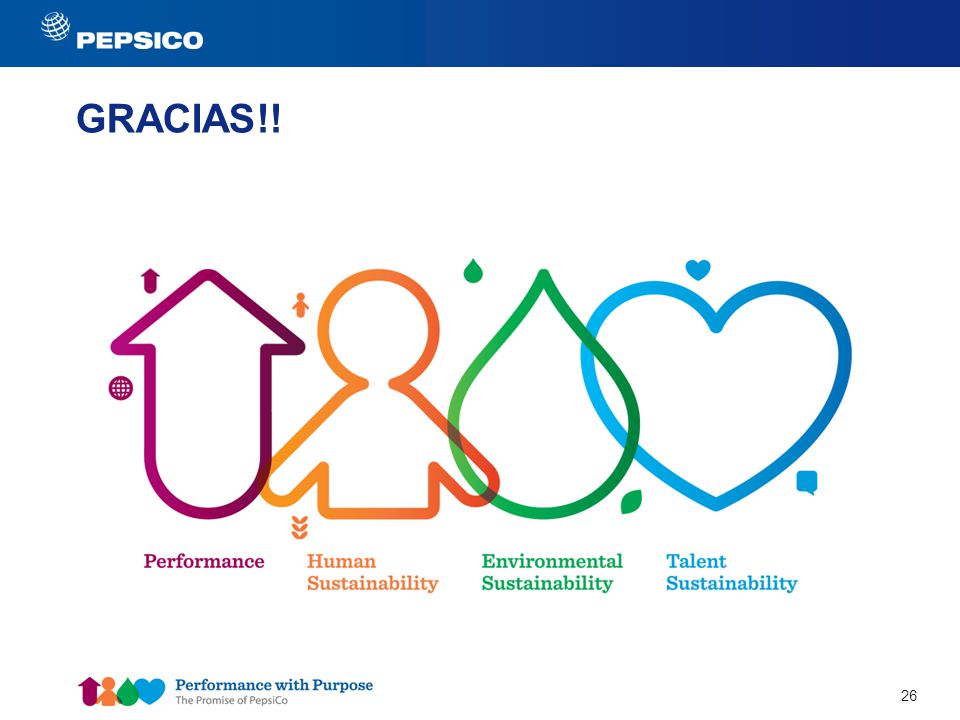 PEPSICO

GRACIAS!!

Performance

Human Sustainability

Environmental Sustainability

Talent Sustainability

Performance with Purpose
The Promise of PepsiCo

26